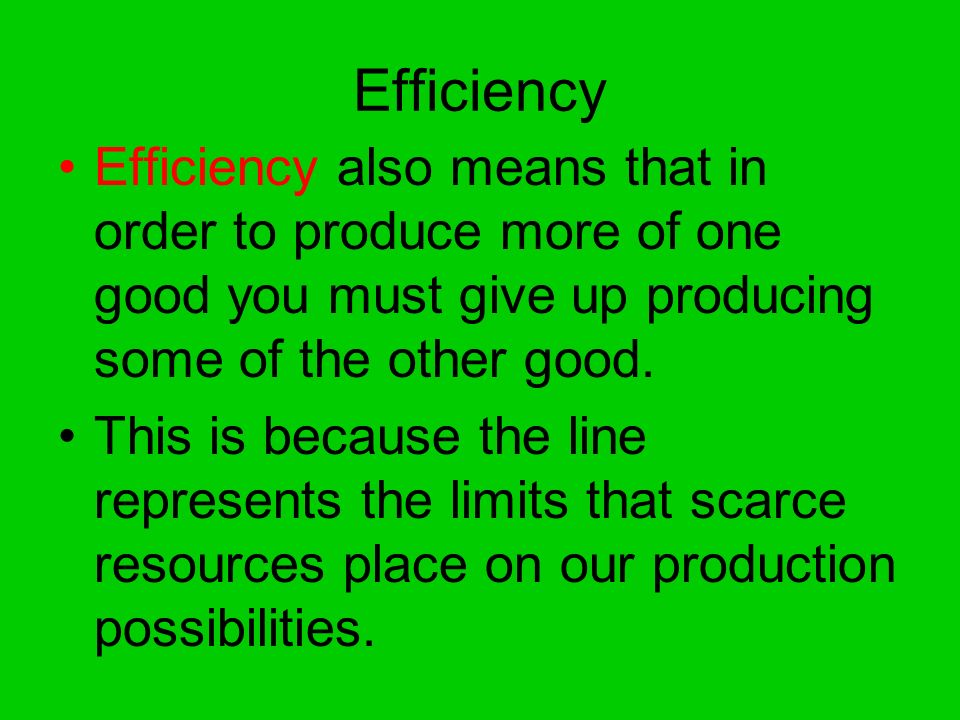 Efficiency

• Efficiency also means that in order to produce more of one good you must give up producing some of the other good.

• This is because the line represents the limits that scarce resources place on our production possibilities.